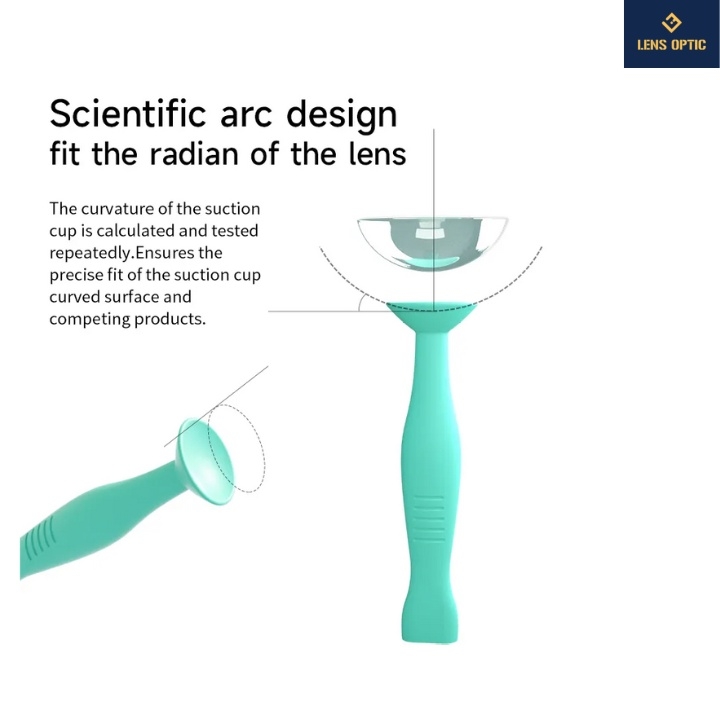 LENS OPTIC

Scientific arc design
fit the radian of the lens

The curvature of the suction cup is calculated and tested repeatedly.Ensures the precise fit of the suction cup curved surface and competing products.